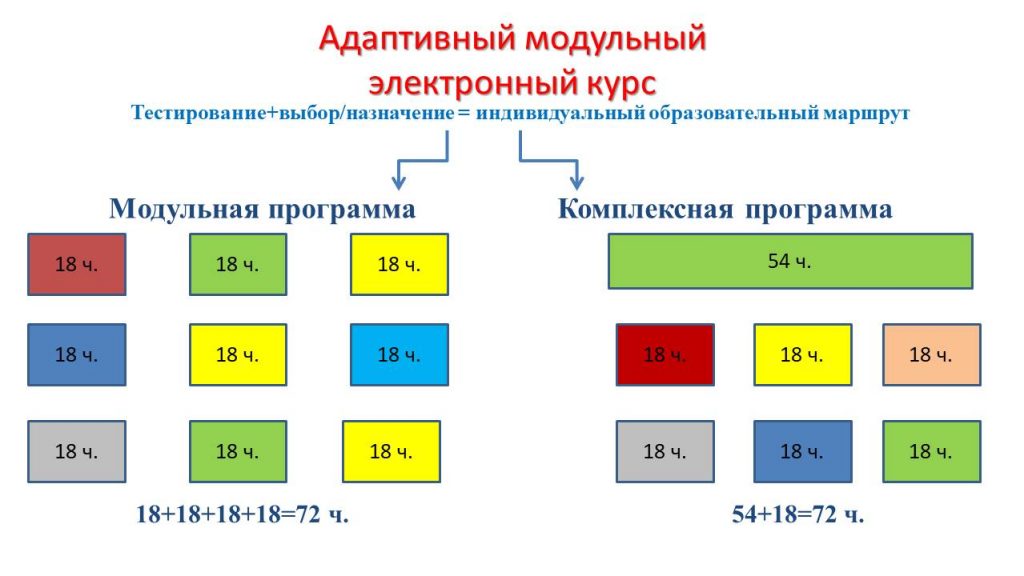 Адаптивный модульный электронный курс

Тестирование+выбор/назначение = индивидуальный образовательный маршрут

Модульная программа

18 ч.
18 ч.
18 ч.
18 ч.
18 ч.
18 ч.
18 ч.
18 ч.
18 ч.

18+18+18+18=72 ч.

Комплексная программа

54 ч.
18 ч.
18 ч.
18 ч.
18 ч.
18 ч.
18 ч.

54+18=72 ч.